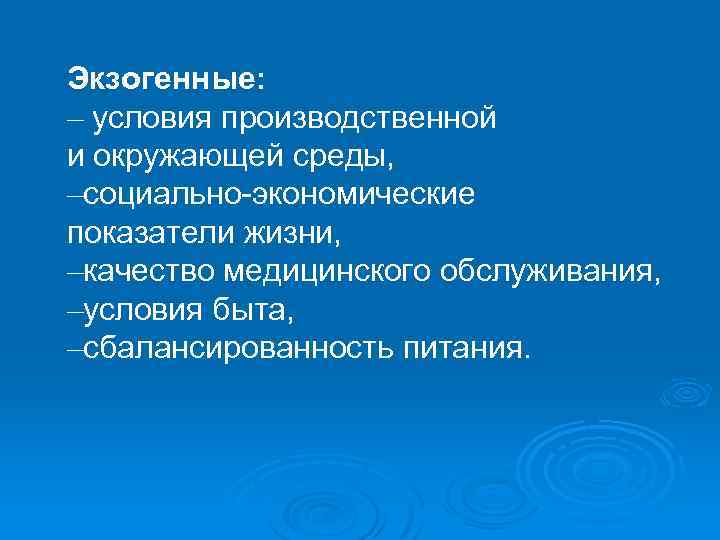 Экзогенные:
– условия производственной и окружающей среды,
–социально-экономические показатели жизни,
–качество медицинского обслуживания,
–условия быта,
–сбалансированность питания.